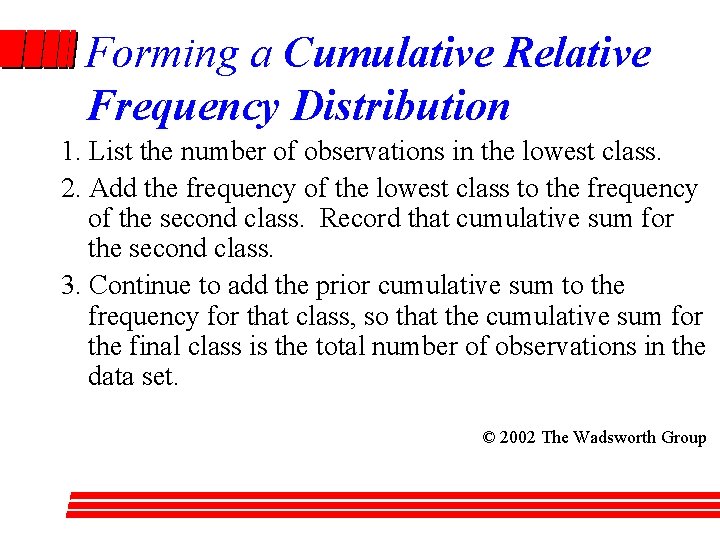 Forming a Cumulative Relative Frequency Distribution

1. List the number of observations in the lowest class.

2. Add the frequency of the lowest class to the frequency of the second class.  Record that cumulative sum for the second class.

3. Continue to add the prior cumulative sum to the frequency for that class, so that the cumulative sum for the final class is the total number of observations in the data set.

© 2002 The Wadsworth Group